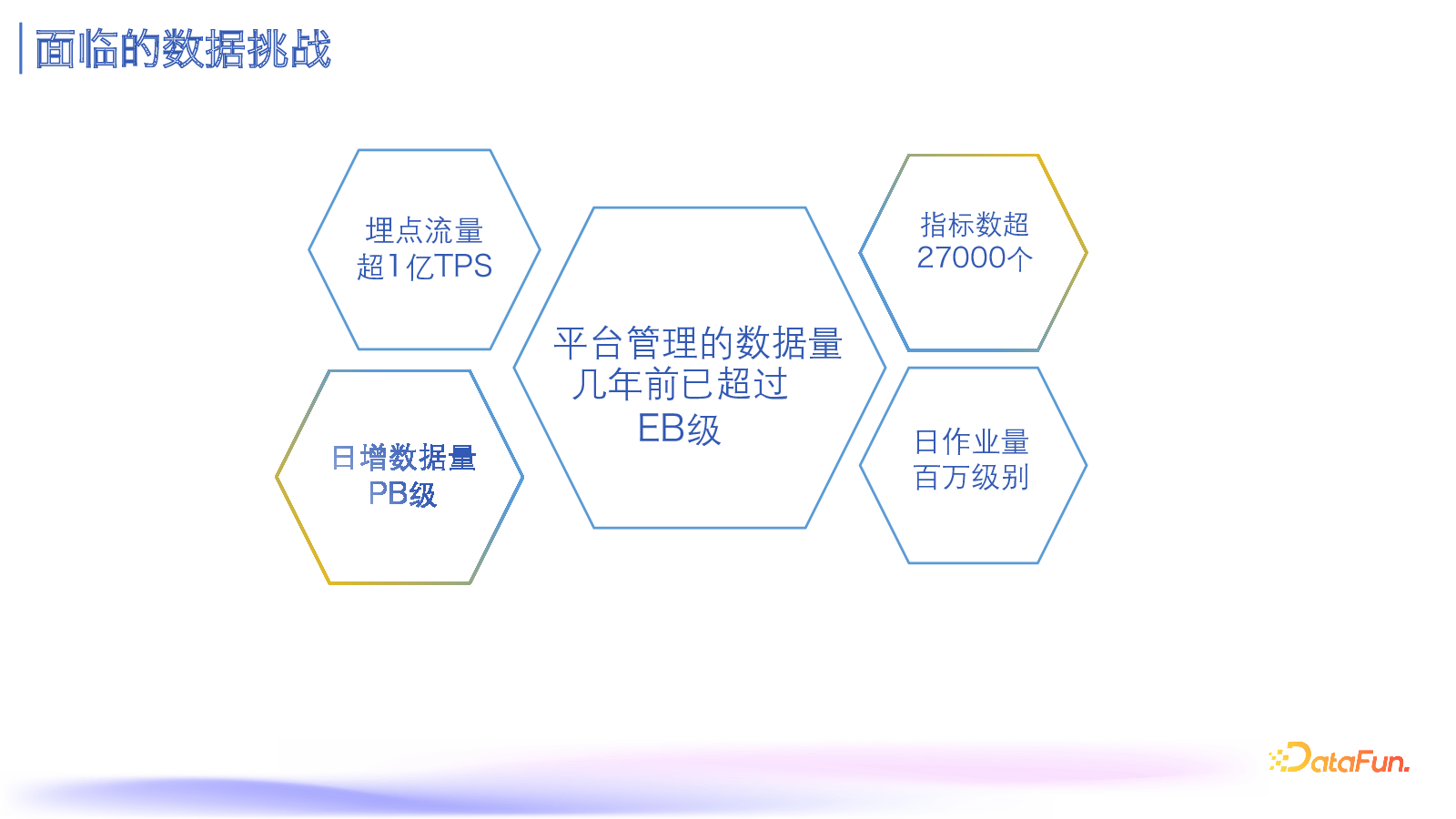 面临的数据挑战

埋点流量
超1亿TPS

日增数据量
PB级

平台管理的数据量
几年前已超过
EB级

指标数超
27000个

日作业量
百万级别

DataFun.